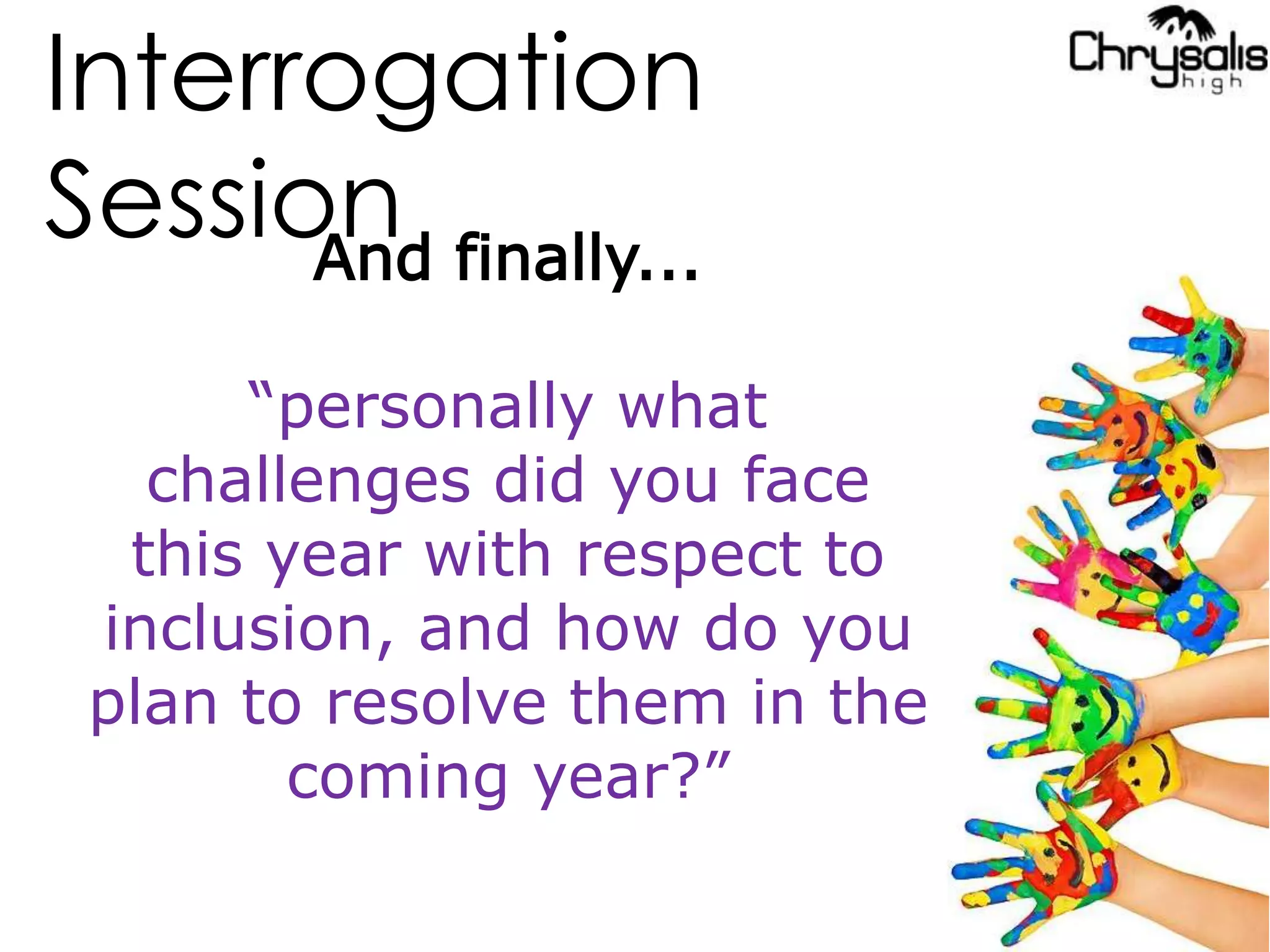 Interrogation Session

Chrysalis high

And finally…

“personally what challenges did you face this year with respect to inclusion, and how do you plan to resolve them in the coming year?”